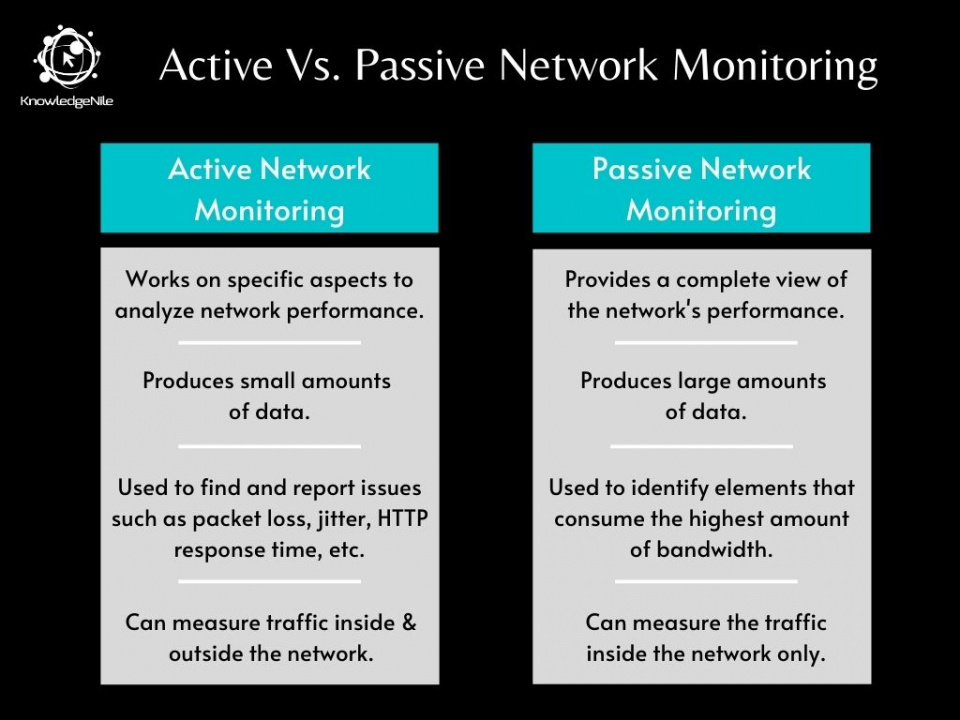 KnowledgeNile

Active Vs. Passive Network Monitoring

Active Network Monitoring

Works on specific aspects to analyze network performance.

Produces small amounts of data.

Used to find and report issues such as packet loss, jitter, HTTP response time, etc.

Can measure traffic inside & outside the network.

Passive Network Monitoring

Provides a complete view of the network's performance.

Produces large amounts of data.

Used to identify elements that consume the highest amount of bandwidth.

Can measure the traffic inside the network only.